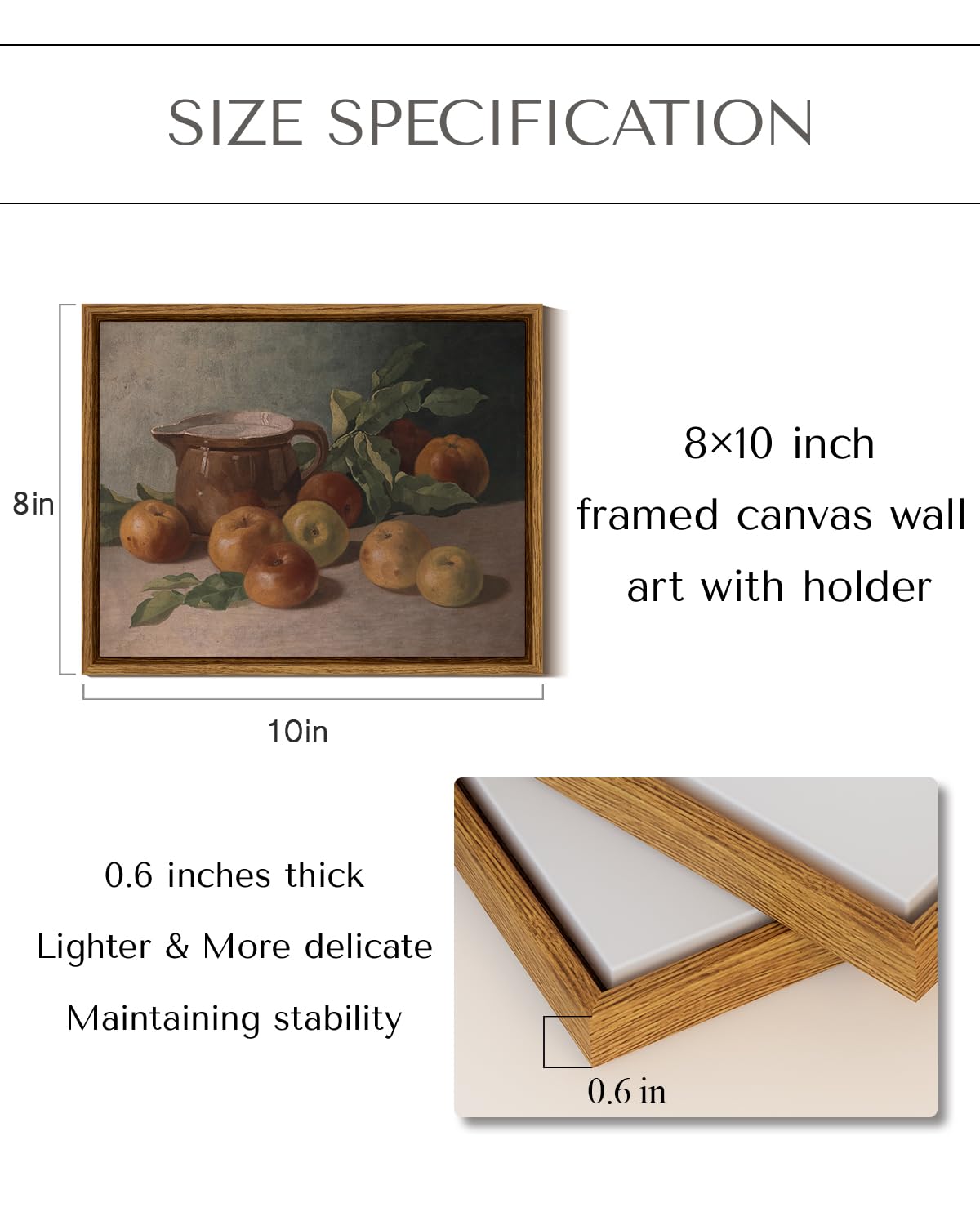 SIZE SPECIFICATION

8in

10in

8×10 inch
framed canvas wall
art with holder

0.6 inches thick
Lighter & More delicate
Maintaining stability

0.6 in